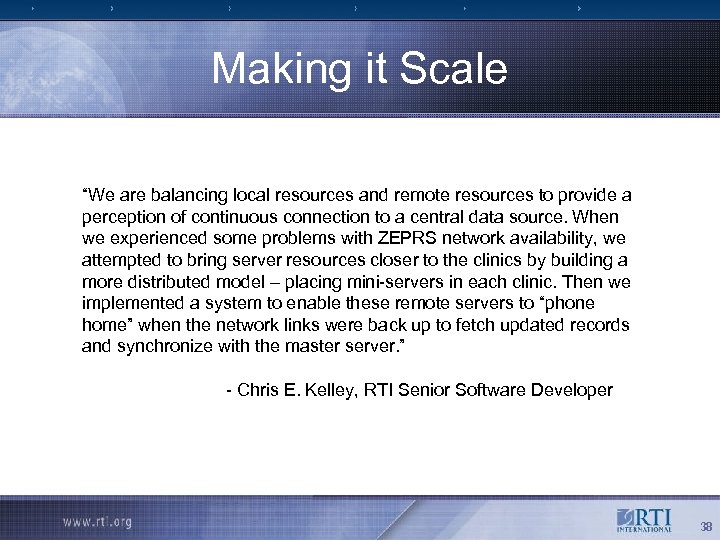 Making it Scale

“We are balancing local resources and remote resources to provide a perception of continuous connection to a central data source. When we experienced some problems with ZEPRS network availability, we attempted to bring server resources closer to the clinics by building a more distributed model – placing mini-servers in each clinic. Then we implemented a system to enable these remote servers to “phone home” when the network links were back up to fetch updated records and synchronize with the master server.”

- Chris E. Kelley, RTI Senior Software Developer

www.rti.org

RTI INTERNATIONAL

38